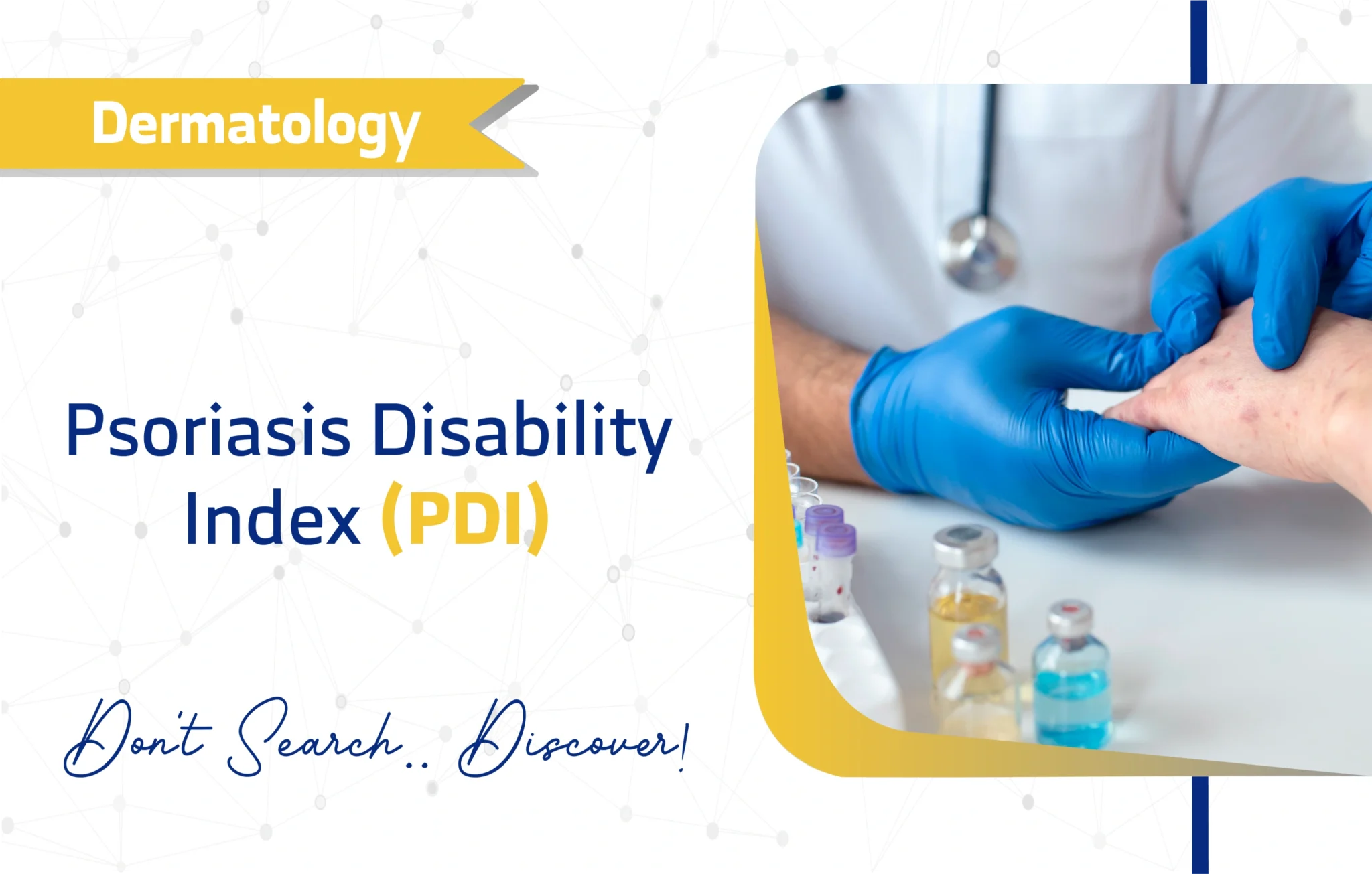 Dermatology

Psoriasis Disability Index (PDI)

Don't Search.. Discover!